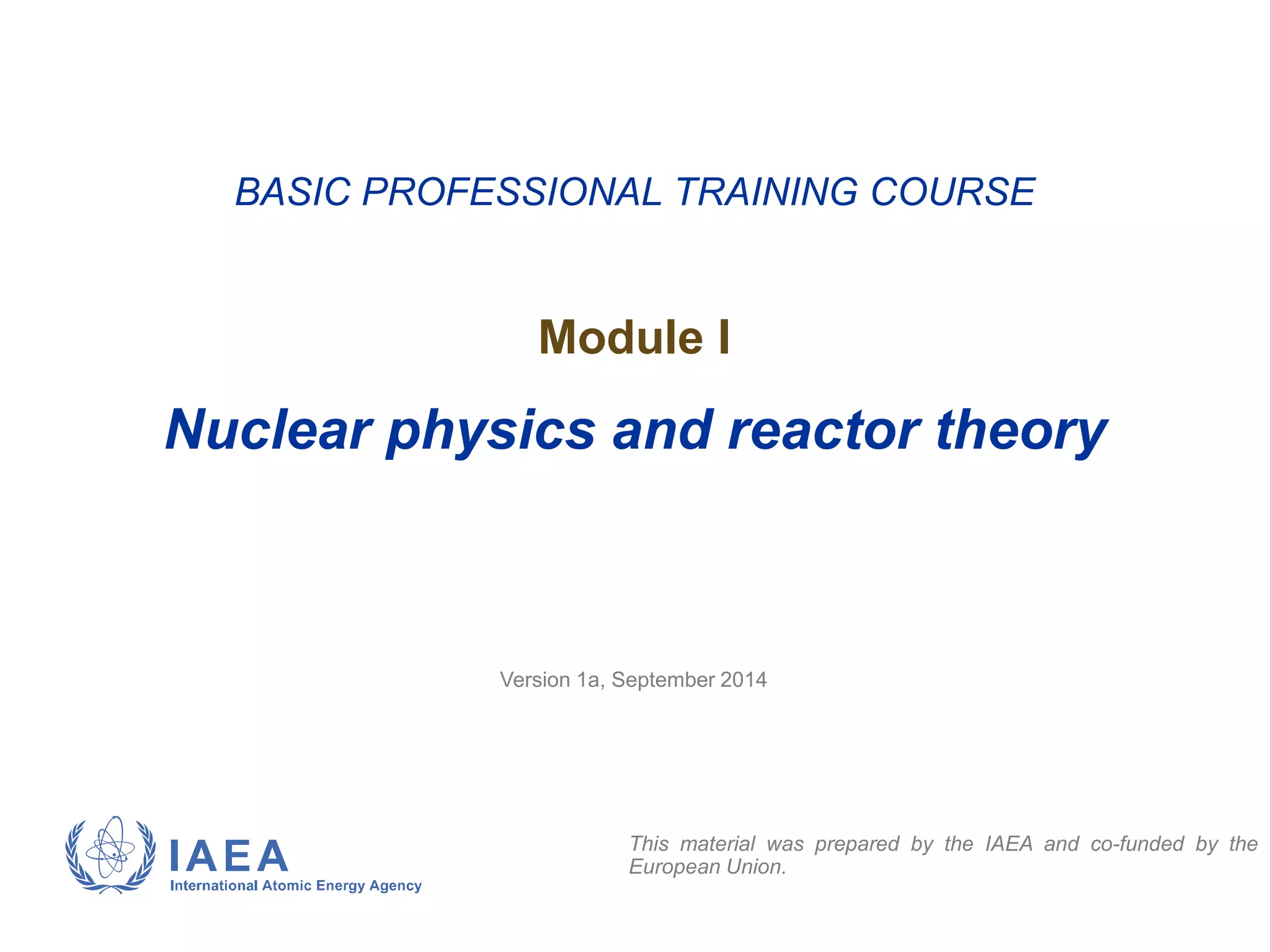 BASIC PROFESSIONAL TRAINING COURSE

Module I

Nuclear physics and reactor theory

Version 1a, September 2014

IAEA
International Atomic Energy Agency

This material was prepared by the IAEA and co-funded by the European Union.